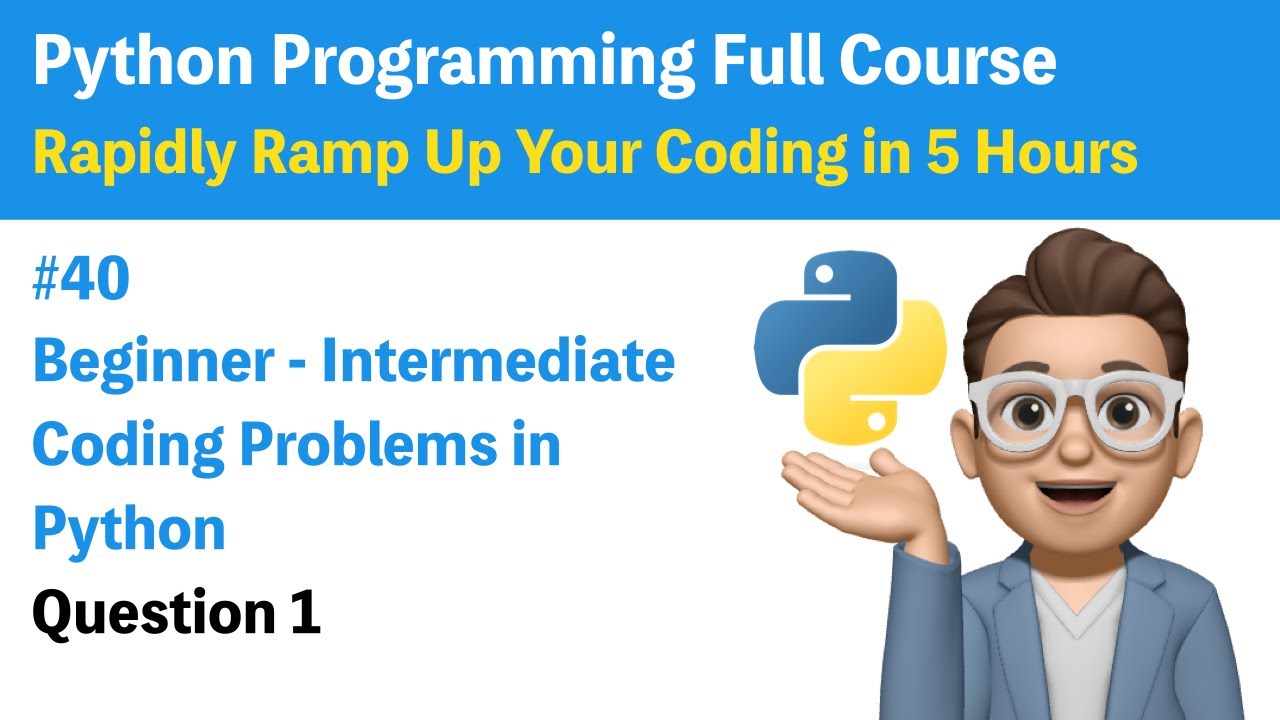 Python Programming Full Course
Rapidly Ramp Up Your Coding in 5 Hours

#40
Beginner - Intermediate Coding Problems in Python
Question 1